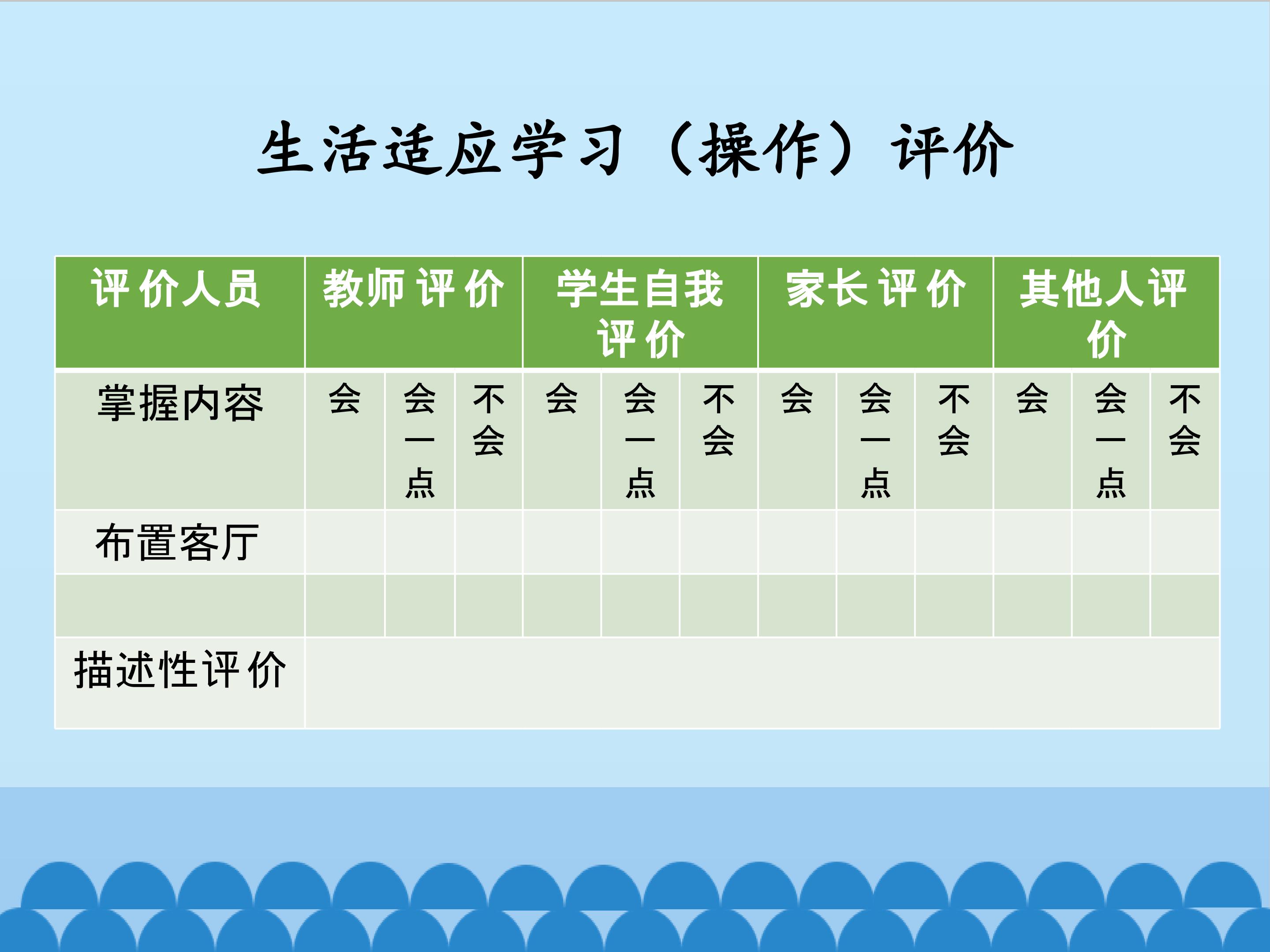 生活适应学习（操作）评价

| 评价人员 | 教师评价 | | | 学生自我评价 | | | 家长评价 | | | 其他人评价 | | |
|---|---|---|---|---|---|---|---|---|---|---|---|---|
| 掌握内容 | 会 | 会一点 | 不会 | 会 | 会一点 | 不会 | 会 | 会一点 | 不会 | 会 | 会一点 | 不会 |
| 布置客厅 | | | | | | | | | | | | |
| | | | | | | | | | | | | |
| 描述性评价 | | | | | | | | | | | | |